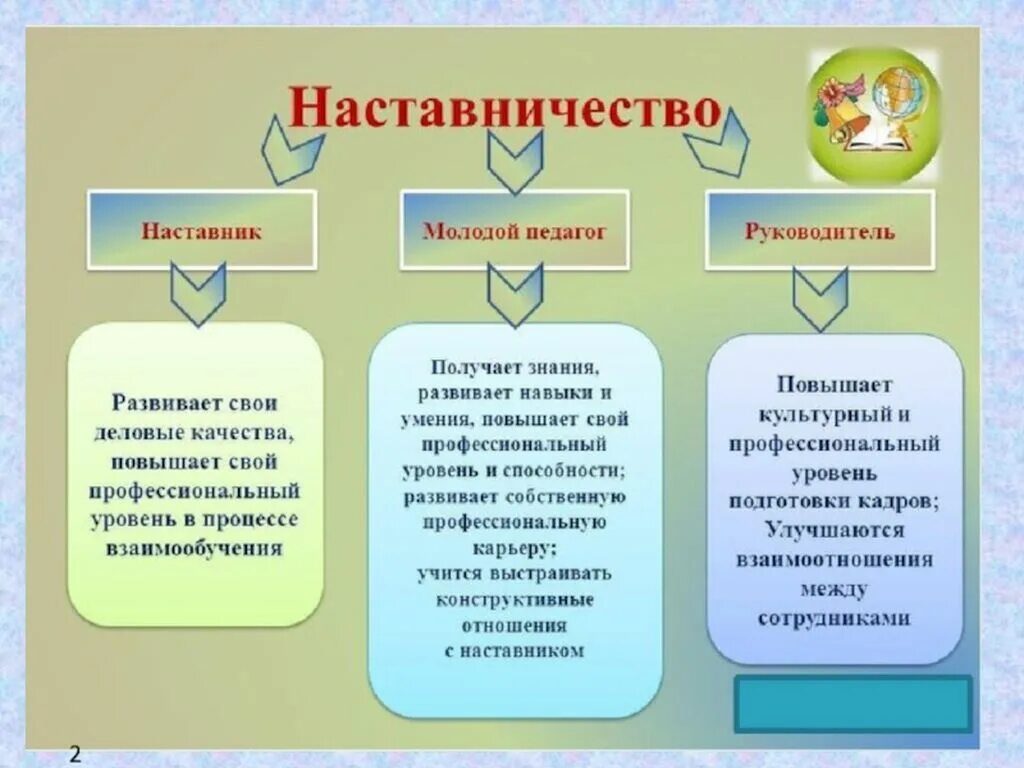 Наставничество

Наставник

Молодой педагог

Руководитель

Развивает свои деловые качества, повышает свой профессиональный уровень в процессе взаимообучения

Получает знания, развивает навыки и умения, повышает свой профессиональный уровень и способности; развивает собственную профессиональную карьеру; учится выстраивать конструктивные отношения с наставником

Повышает культурный и профессиональный уровень подготовки кадров; Улучшаются взаимоотношения между сотрудниками

2